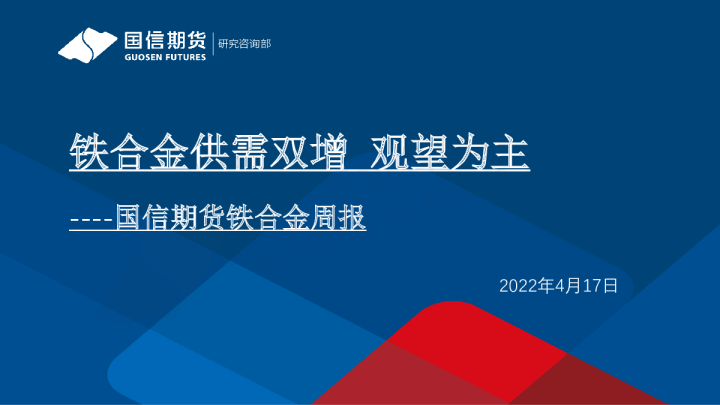 国信期货
GUOSEN FUTURES
研究咨询部

铁合金供需双增 观望为主

----国信期货铁合金周报

2022年4月17日